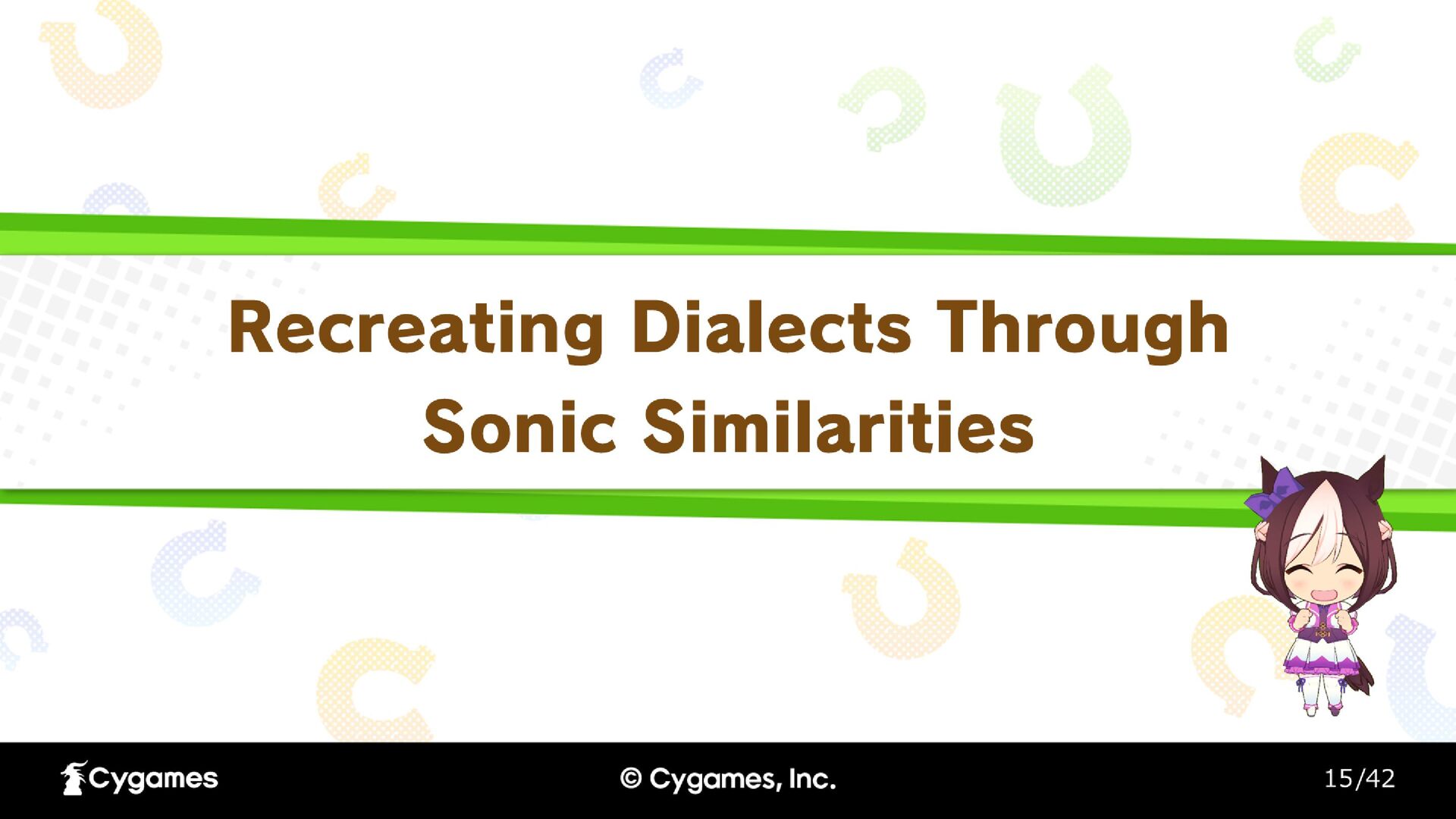 Recreating Dialects Through Sonic Similarities

Cygames

© Cygames, Inc.

15/42